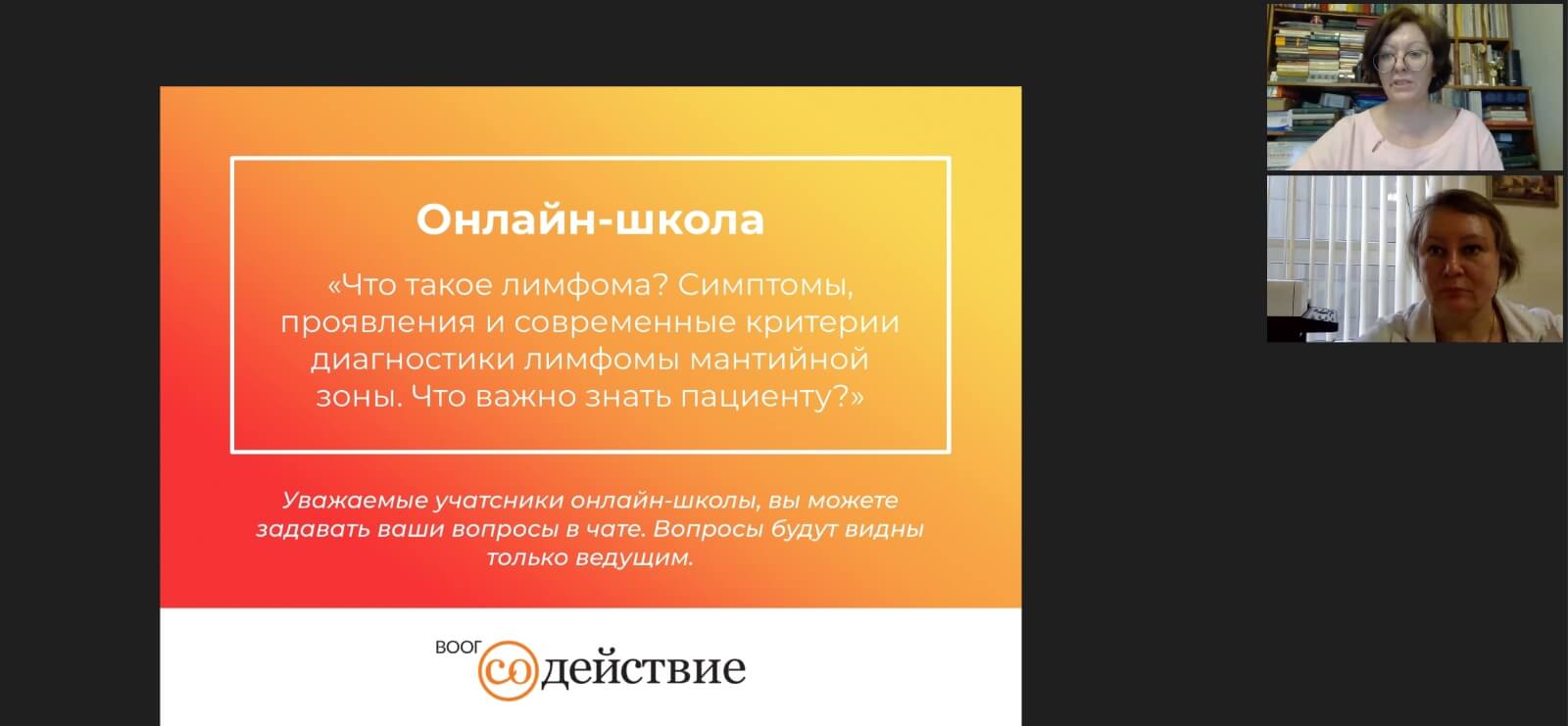 Онлайн-школа

«Что такое лимфома? Симптомы, проявления и современные критерии диагностики лимфомы мантийной зоны. Что важно знать пациенту?»

Уважаемые учатсники онлайн-школы, вы можете задавать ваши вопросы в чате. Вопросы будут видны только ведущим.

ВООГ содействие